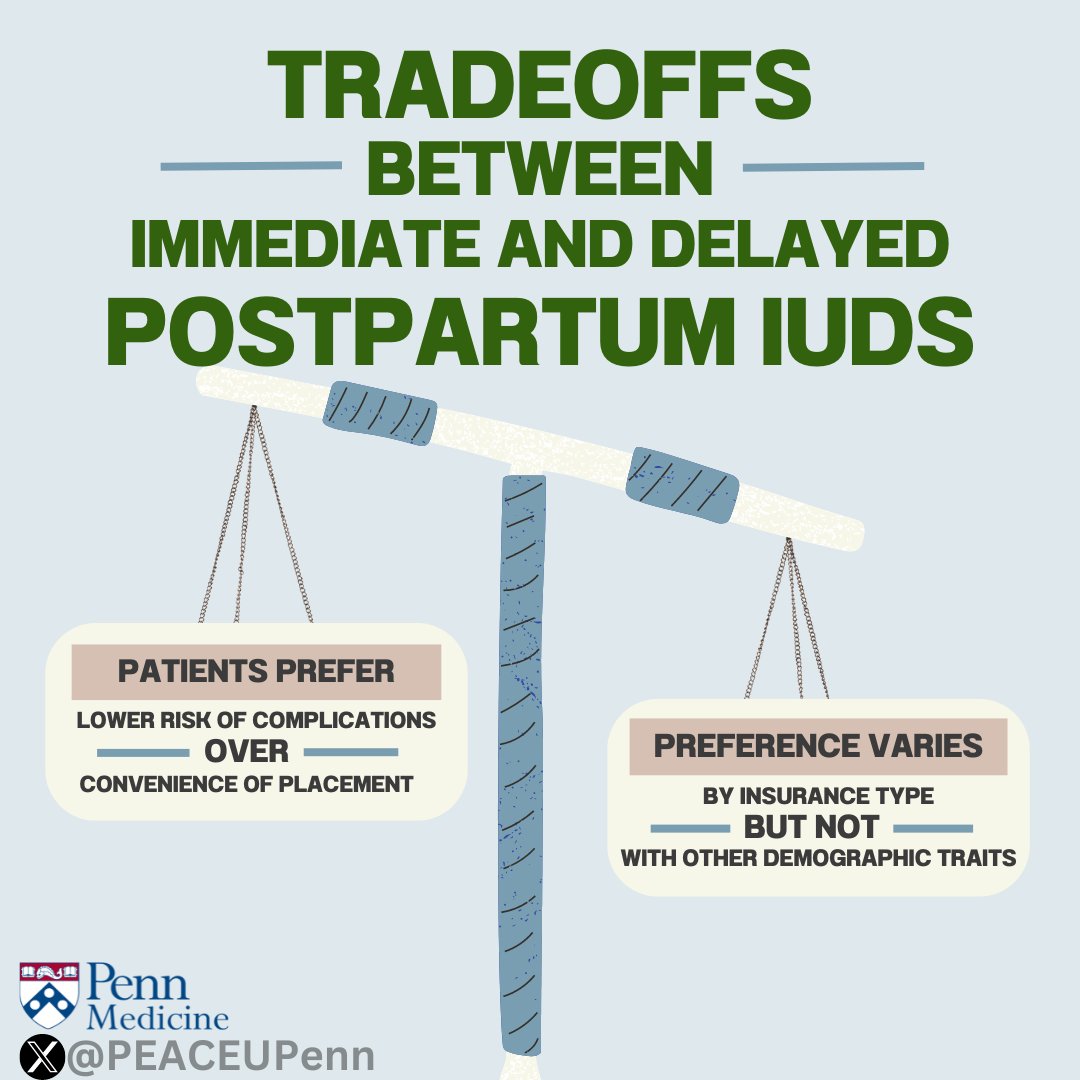 TRADEOFFS
BETWEEN
IMMEDIATE AND DELAYED
POSTPARTUM IUDS

PATIENTS PREFER
LOWER RISK OF COMPLICATIONS
OVER
CONVENIENCE OF PLACEMENT

PREFERENCE VARIES
BY INSURANCE TYPE
BUT NOT
WITH OTHER DEMOGRAPHIC TRAITS

Penn Medicine
@PEACEUPenn